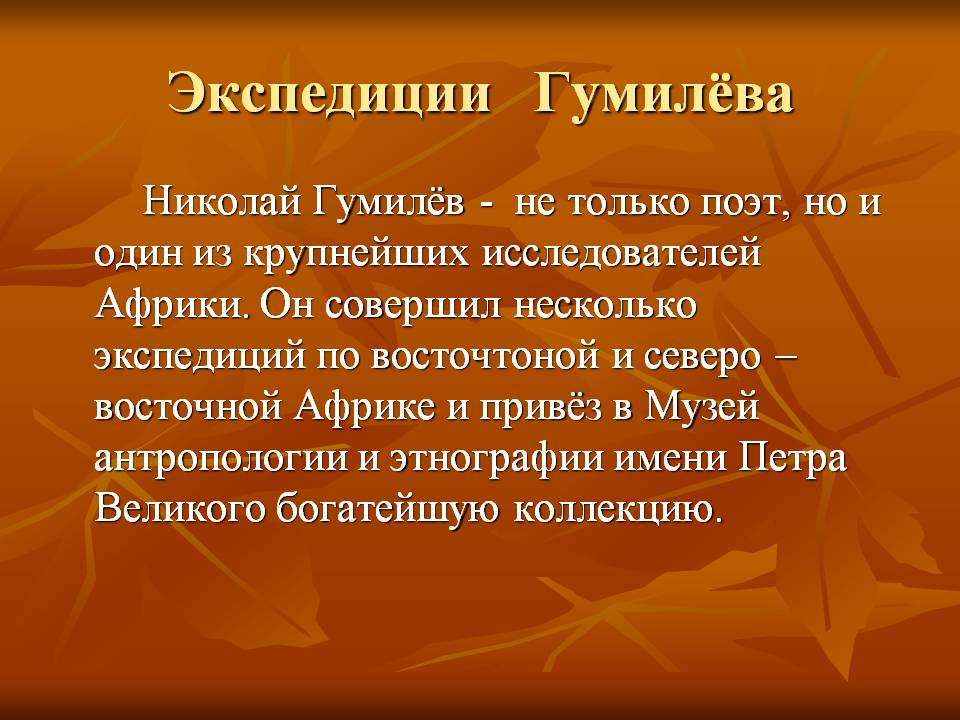 Экспедиции Гумилёва

Николай Гумилёв - не только поэт, но и один из крупнейших исследователей Африки. Он совершил несколько экспедиций по восточтоной и северо – восточной Африке и привёз в Музей антропологии и этнографии имени Петра Великого богатейшую коллекцию.